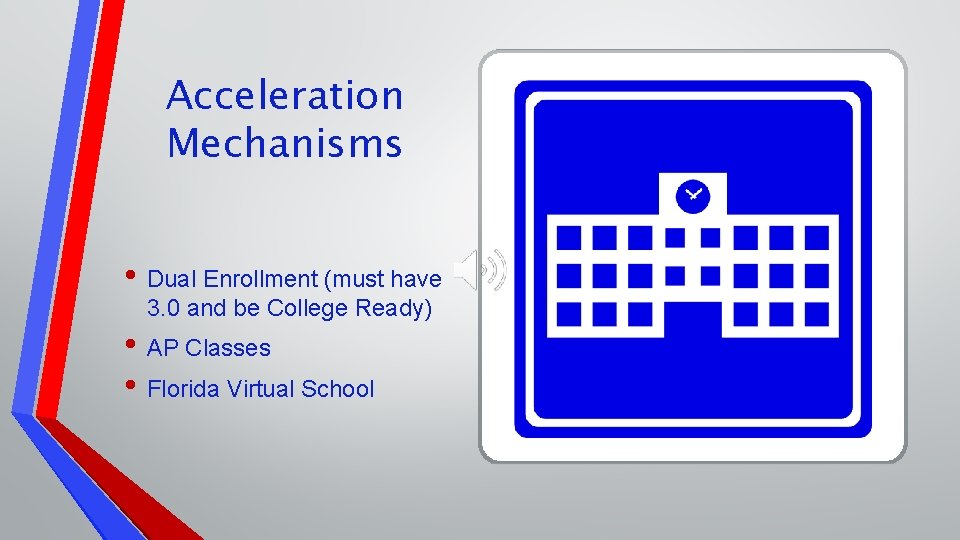 Acceleration Mechanisms

• Dual Enrollment (must have 3.0 and be College Ready)
• AP Classes
• Florida Virtual School